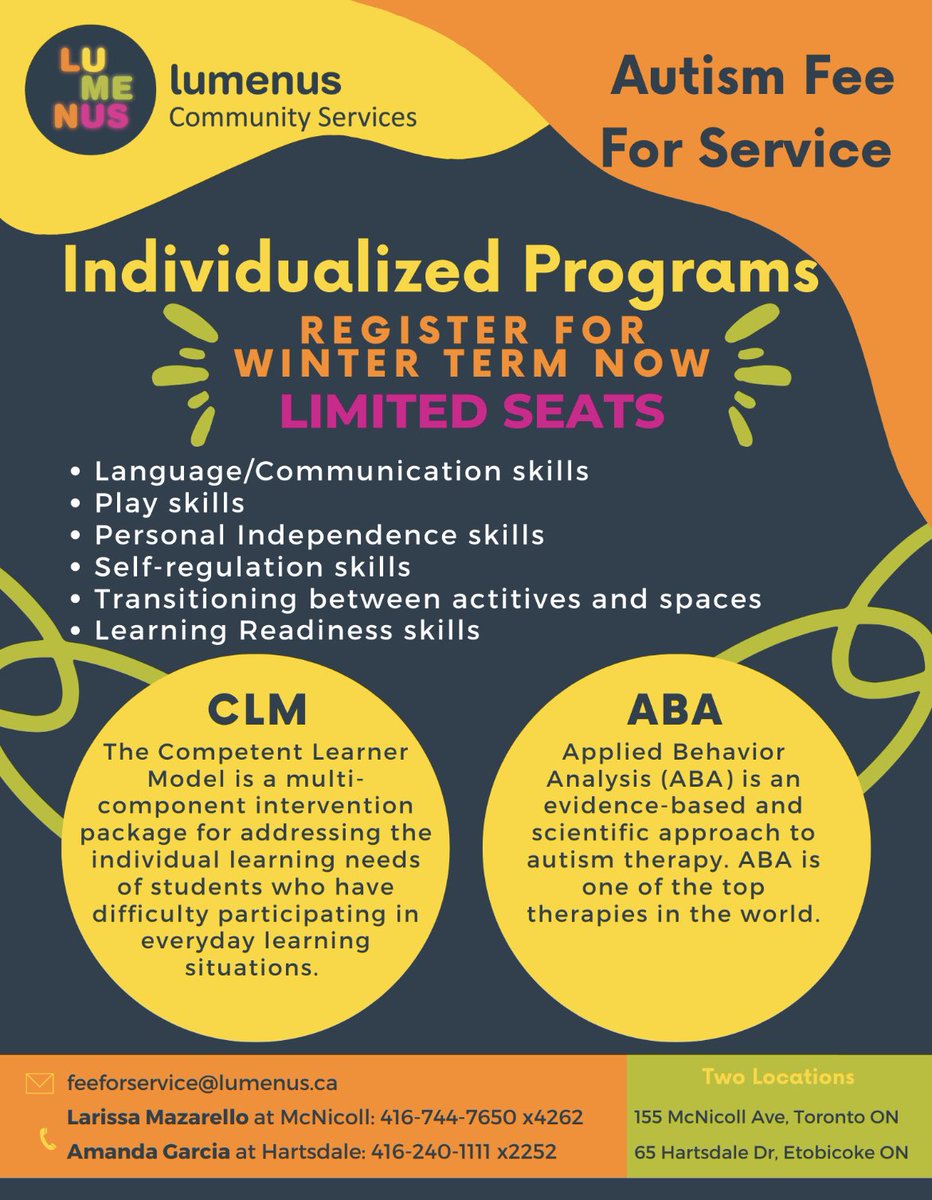 LU
ME
NUS

lumenus
Community Services

Autism Fee For Service

Individualized Programs

REGISTER FOR WINTER TERM NOW

LIMITED SEATS

• Language/Communication skills
• Play skills
• Personal Independence skills
• Self-regulation skills
• Transitioning between actitives and spaces
• Learning Readiness skills

CLM

The Competent Learner Model is a multi-component intervention package for addressing the individual learning needs of students who have difficulty participating in everyday learning situations.

ABA

Applied Behavior Analysis (ABA) is an evidence-based and scientific approach to autism therapy. ABA is one of the top therapies in the world.

feeforservice@lumenus.ca
Larissa Mazarello at McNicoll: 416-744-7650 x4262
Amanda Garcia at Hartsdale: 416-240-1111 x2252

Two Locations
155 McNicoll Ave, Toronto ON
65 Hartsdale Dr, Etobicoke ON